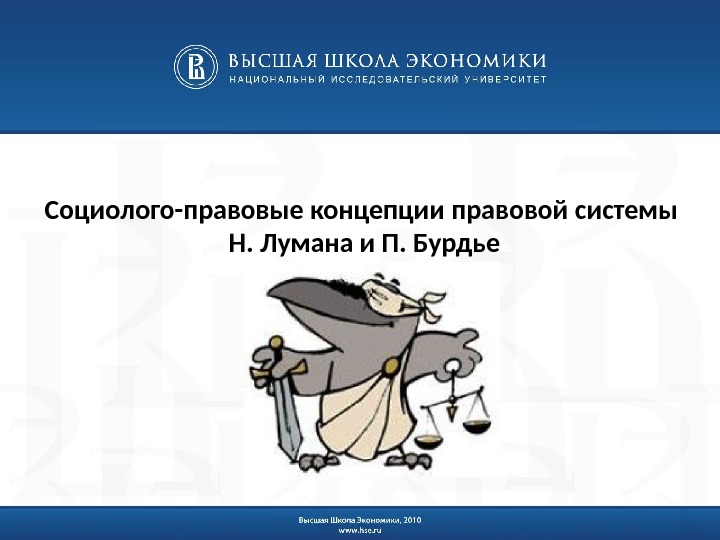 ВЫСШАЯ ШКОЛА ЭКОНОМИКИ
НАЦИОНАЛЬНЫЙ ИССЛЕДОВАТЕЛЬСКИЙ УНИВЕРСИТЕТ

Социолого-правовые концепции правовой системы Н. Лумана и П. Бурдье

Высшая Школа Экономики, 2010
www.hse.ru